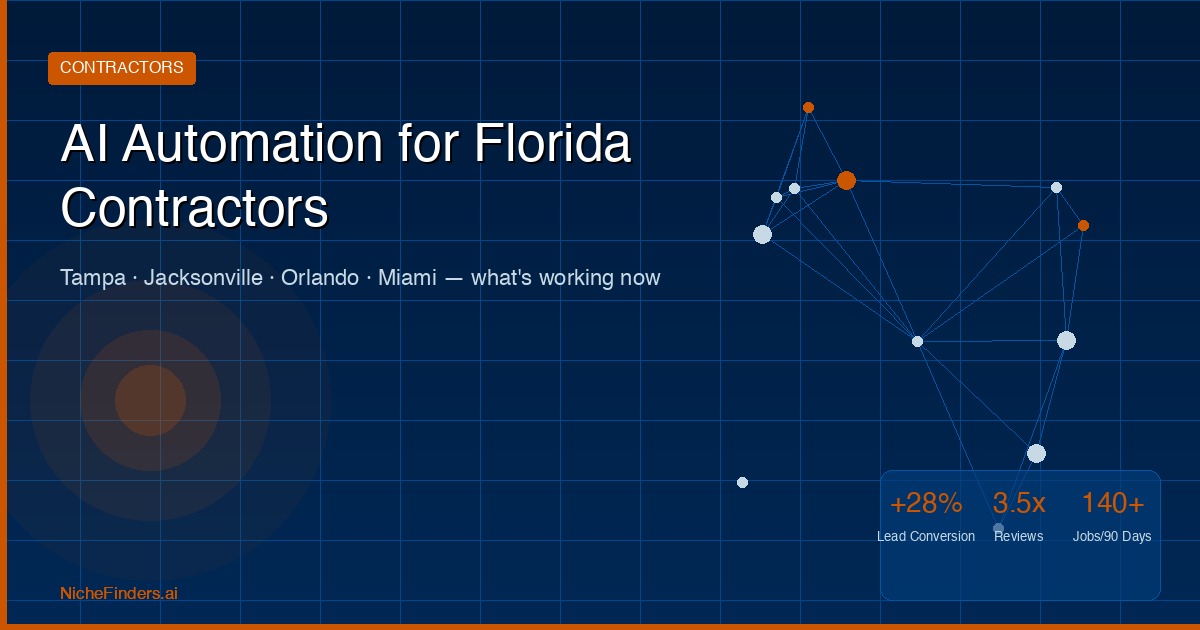 CONTRACTORS

AI Automation for Florida Contractors

Tampa · Jacksonville · Orlando · Miami — what's working now

+28%
Lead Conversion

3.5x
Reviews

140+
Jobs/90 Days

NicheFinders.ai